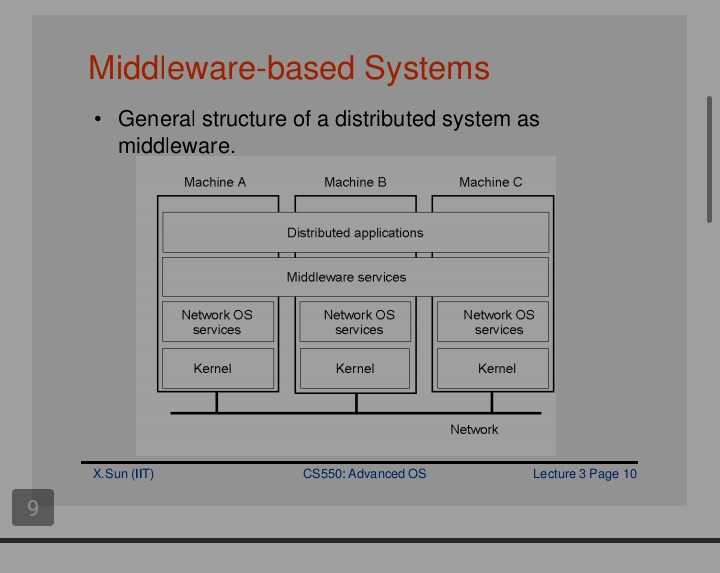 Middleware-based Systems

• General structure of a distributed system as middleware.

Machine A
Machine B
Machine C

Distributed applications

Middleware services

Network OS services
Network OS services
Network OS services

Kernel
Kernel
Kernel

Network

X.Sun (IIT)
CS550: Advanced OS
Lecture 3 Page 10

9